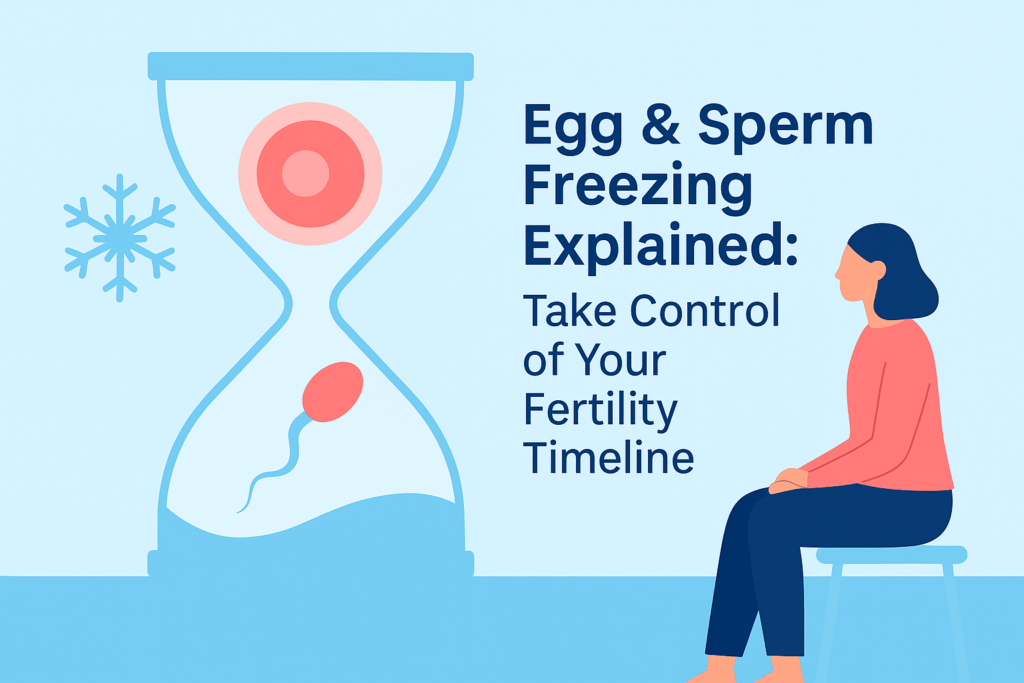 Egg & Sperm Freezing Explained:

Take Control of Your Fertility Timeline